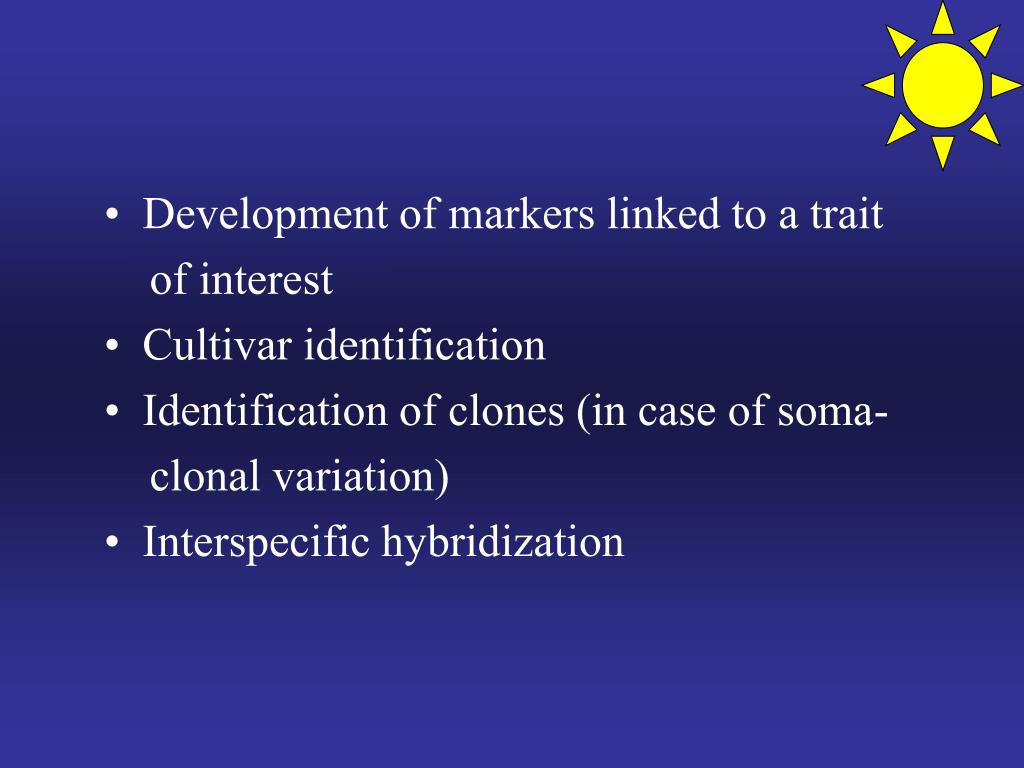 • Development of markers linked to a trait of interest
• Cultivar identification
• Identification of clones (in case of somaclonal variation)
• Interspecific hybridization